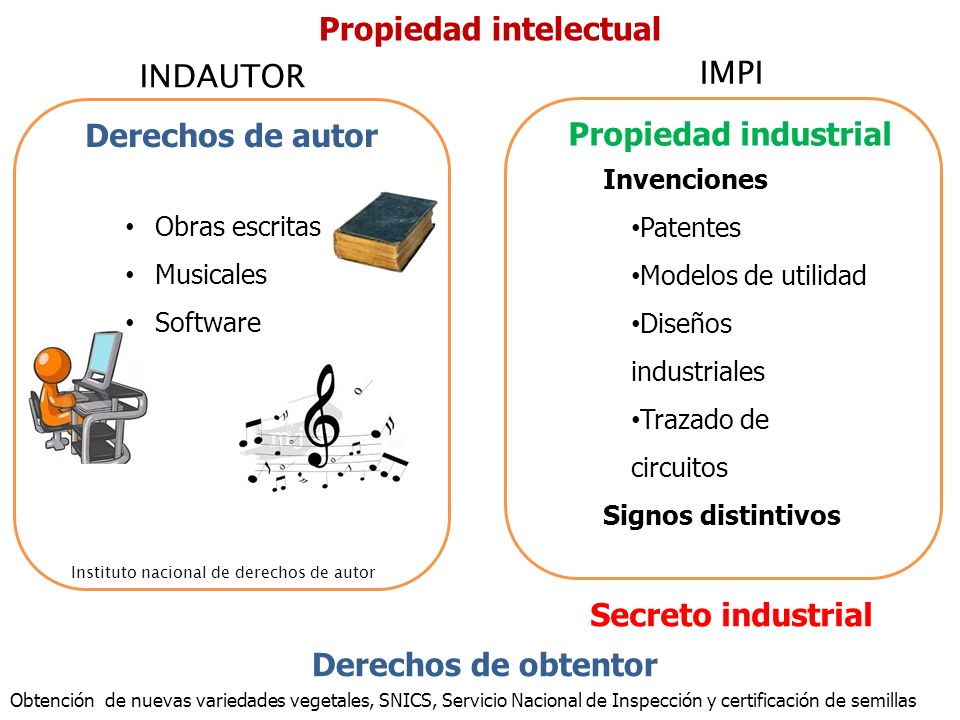 Propiedad intelectual

INDAUTOR

Derechos de autor

• Obras escritas
• Musicales
• Software

Instituto nacional de derechos de autor

IMPI

Propiedad industrial

Invenciones
•Patentes
•Modelos de utilidad
•Diseños industriales
•Trazado de circuitos

Signos distintivos

Secreto industrial

Derechos de obtentor

Obtención de nuevas variedades vegetales, SNICS, Servicio Nacional de Inspección y certificación de semillas